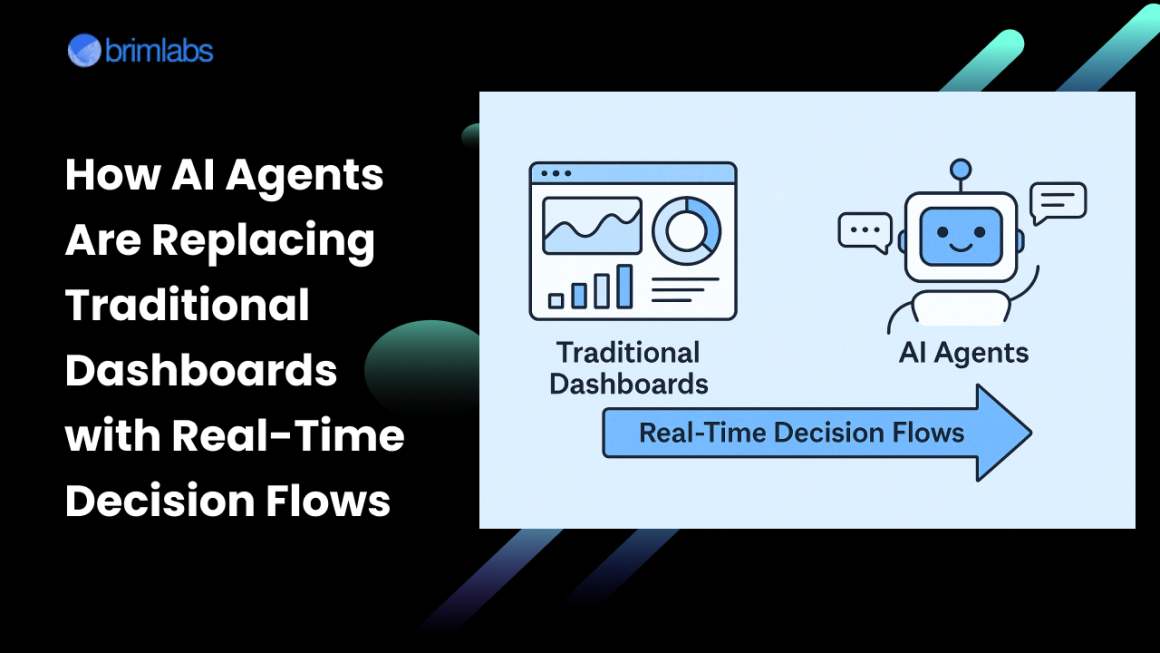 brimlabs

How AI Agents Are Replacing Traditional Dashboards with Real-Time Decision Flows

Traditional Dashboards

AI Agents

Real-Time Decision Flows